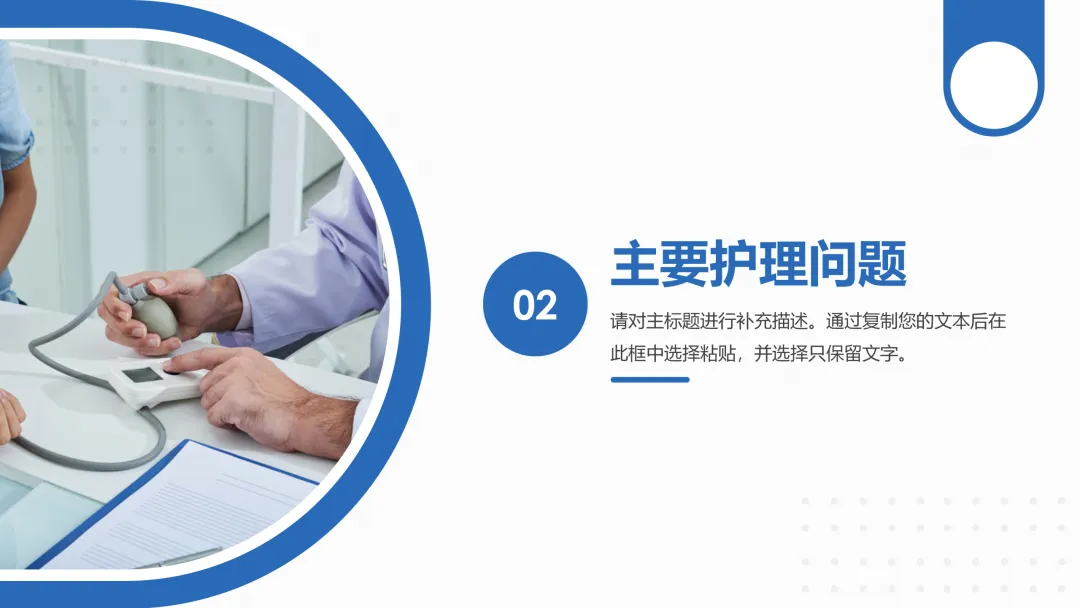 02

主要护理问题

请对主标题进行补充描述。通过复制您的文本后在此框中选择粘贴，并选择只保留文字。